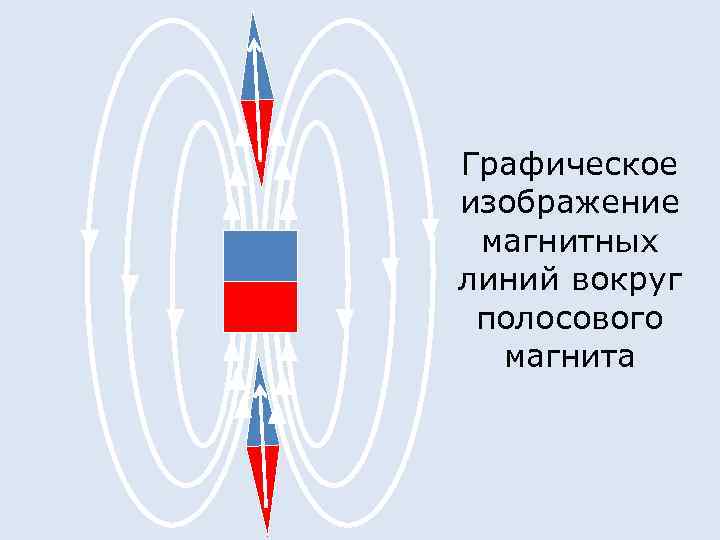 Графическое изображение магнитных линий вокруг полосового магнита